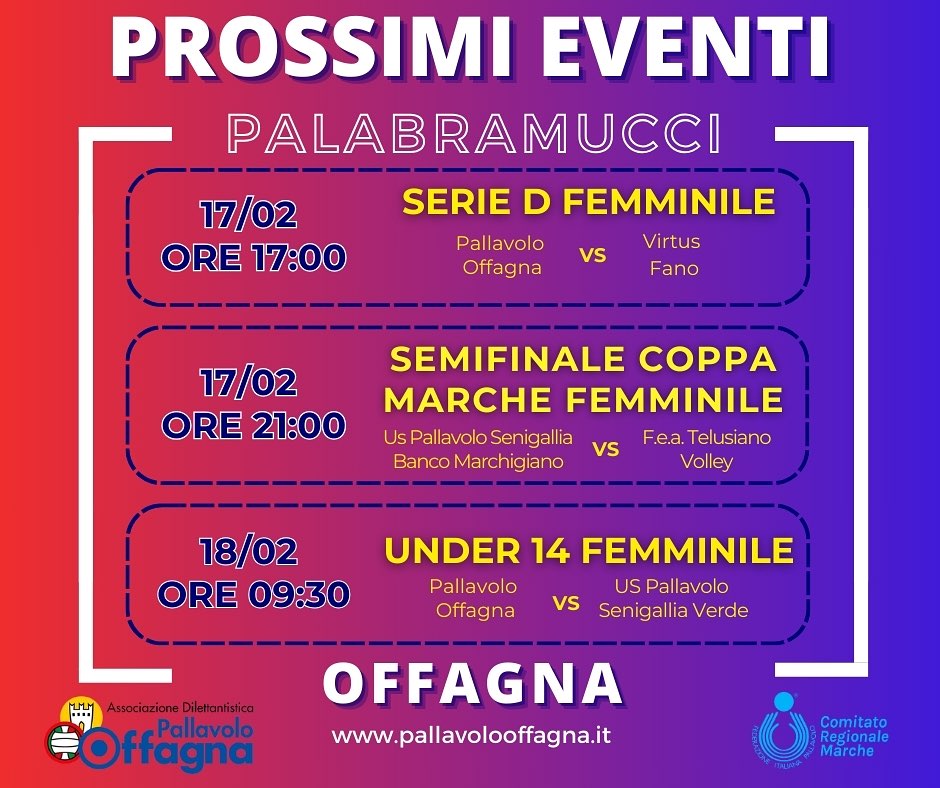 PROSSIMI EVENTI

PALABRAMUCCI

17/02
ORE 17:00

SERIE D FEMMINILE

Pallavolo Offagna vs Virtus Fano

17/02
ORE 21:00

SEMIFINALE COPPA MARCHE FEMMINILE

Us Pallavolo Senigallia Banco Marchigiano vs F.e.a. Telusiano Volley

18/02
ORE 09:30

UNDER 14 FEMMINILE

Pallavolo Offagna vs US Pallavolo Senigallia Verde

OFFAGNA

Associazione Dilettantistica
Pallavolo
Offagna

www.pallavolooffagna.it

FEDERAZIONE ITALIANA PALLAVOLO
Comitato Regionale Marche